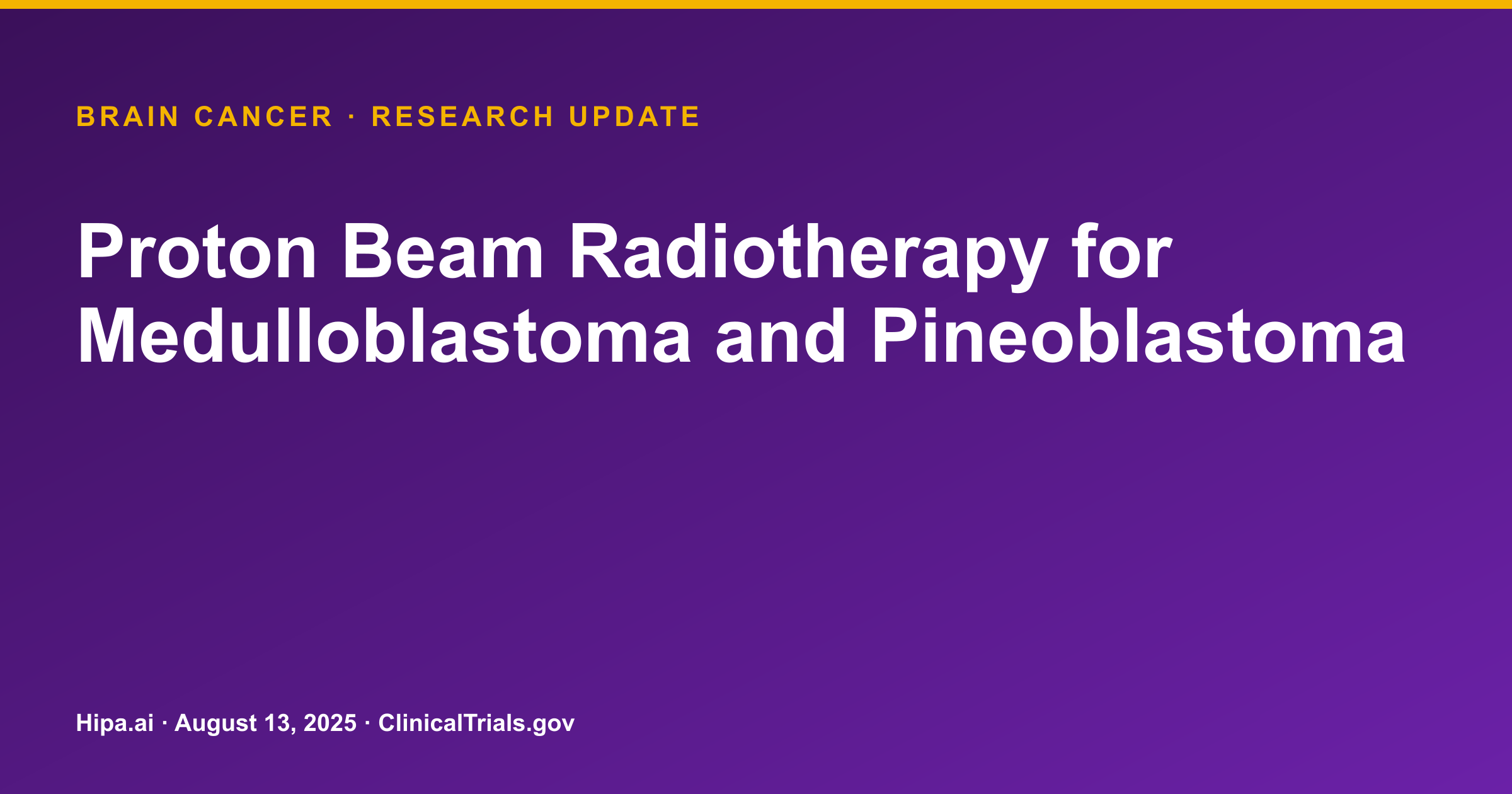 BRAIN CANCER · RESEARCH UPDATE

Proton Beam Radiotherapy for Medulloblastoma and Pineoblastoma

Hipa.ai · August 13, 2025 · ClinicalTrials.gov